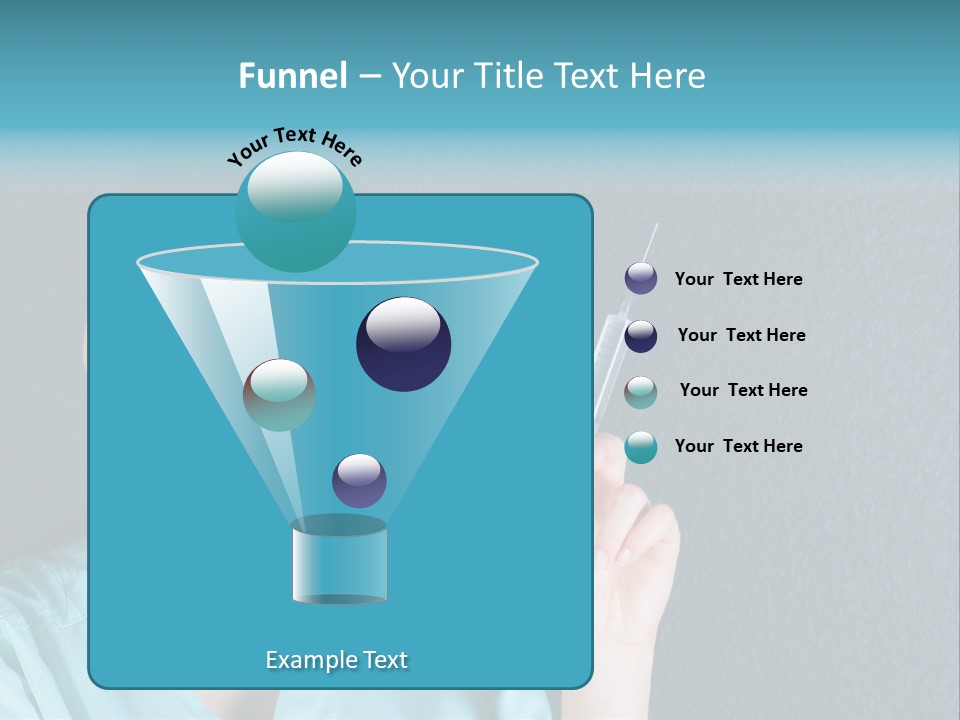 Funnel – Your Title Text Here

Your Text Here

Your Text Here

Your Text Here

Your Text Here

Your Text Here

Example Text